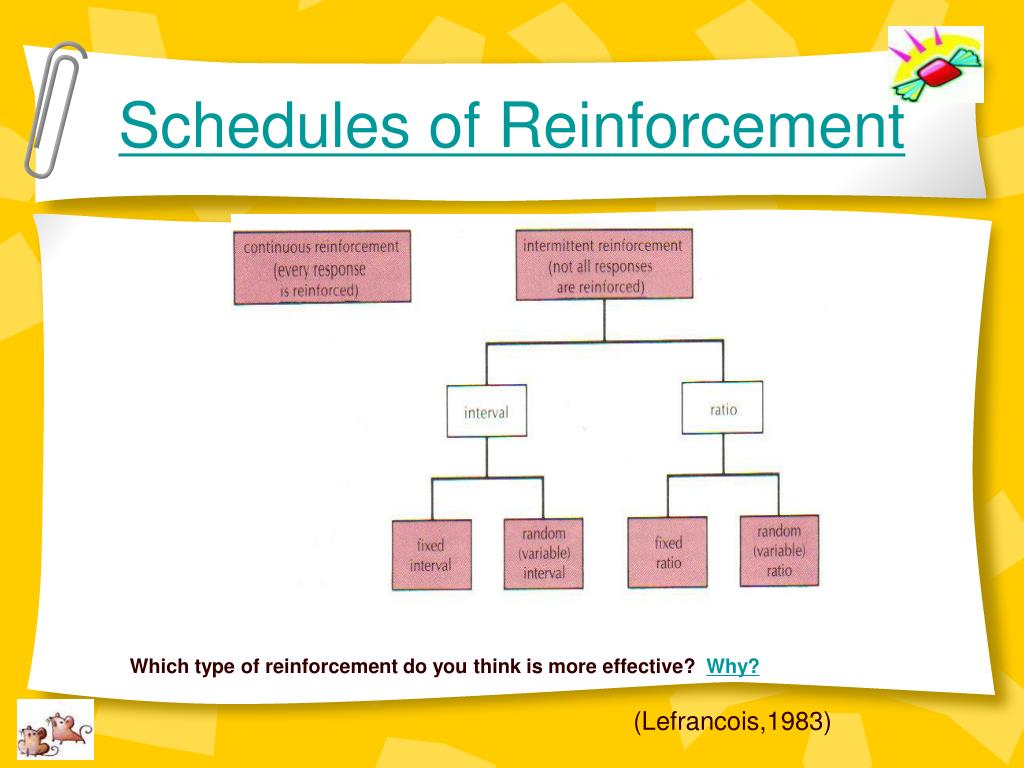 Schedules of Reinforcement

continuous reinforcement (every response is reinforced)

intermittent reinforcement (not all responses are reinforced)

interval

ratio

fixed interval

random (variable) interval

fixed ratio

random (variable) ratio

Which type of reinforcement do you think is more effective? Why?

(Lefrancois,1983)